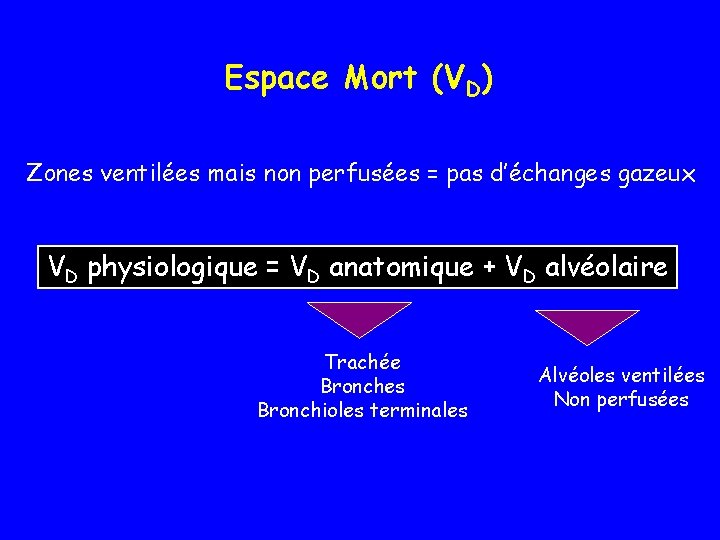 Espace Mort ($V_D$)

Zones ventilées mais non perfusées = pas d'échanges gazeux

$V_D$ physiologique = $V_D$ anatomique + $V_D$ alvéolaire

Trachée
Bronches
Bronchioles terminales

Alvéoles ventilées
Non perfusées